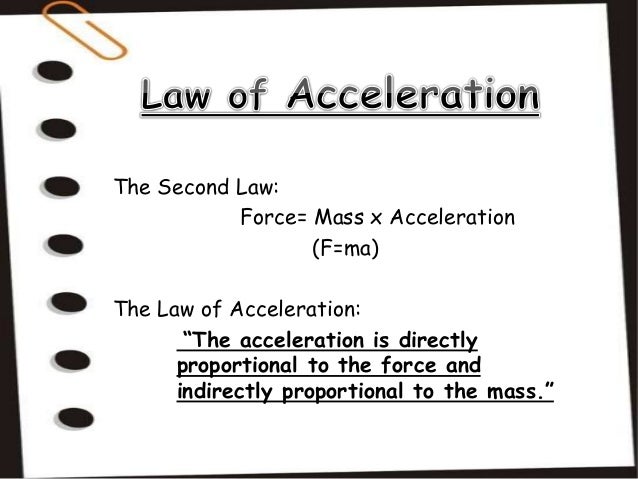 Law of Acceleration

The Second Law:

Force= Mass x Acceleration

(F=ma)

The Law of Acceleration:

"The acceleration is directly proportional to the force and indirectly proportional to the mass."